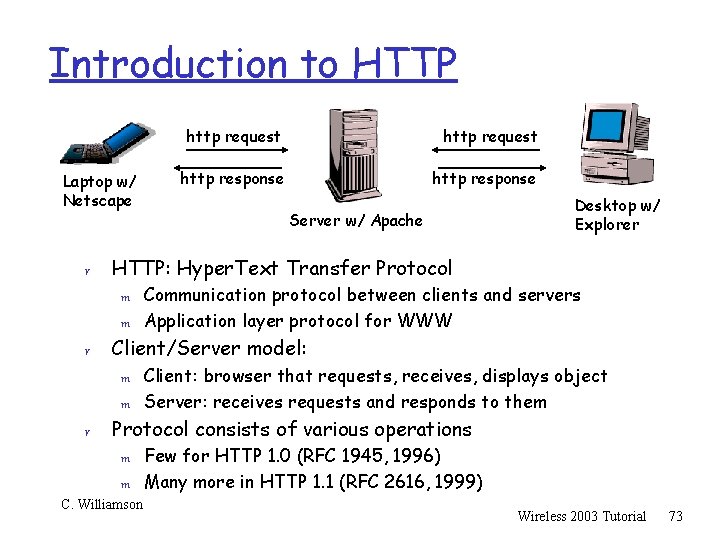 Introduction to HTTP

http request
http response
Laptop w/ Netscape

Server w/ Apache

http request
http response
Desktop w/ Explorer

r HTTP: HyperText Transfer Protocol
m Communication protocol between clients and servers
m Application layer protocol for WWW
r Client/Server model:
m Client: browser that requests, receives, displays object
m Server: receives requests and responds to them
r Protocol consists of various operations
m Few for HTTP 1.0 (RFC 1945, 1996)
m Many more in HTTP 1.1 (RFC 2616, 1999)

C. Williamson

Wireless 2003 Tutorial 73